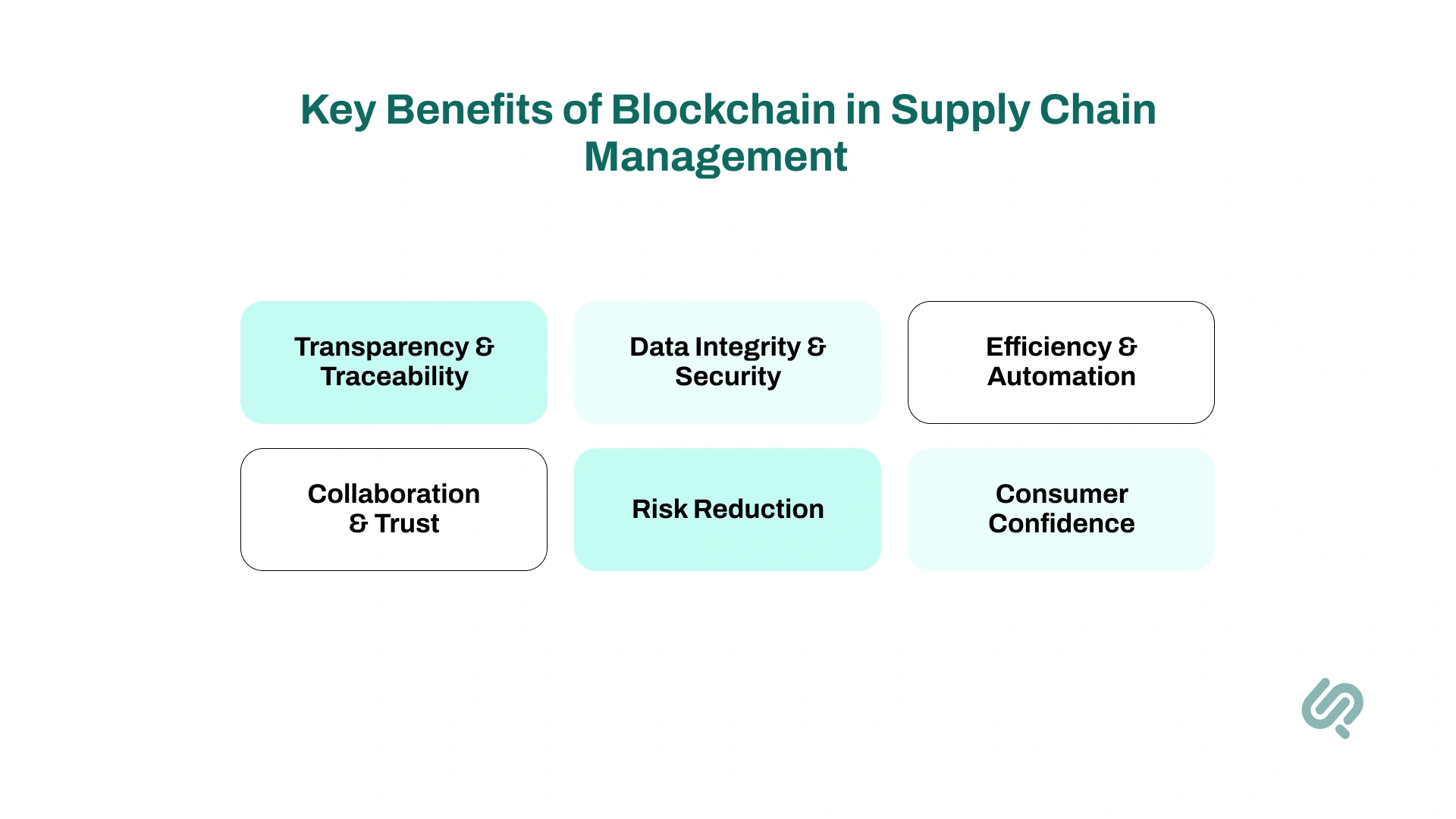 Key Benefits of Blockchain in Supply Chain Management

Transparency & Traceability

Data Integrity & Security

Efficiency & Automation

Collaboration & Trust

Risk Reduction

Consumer Confidence